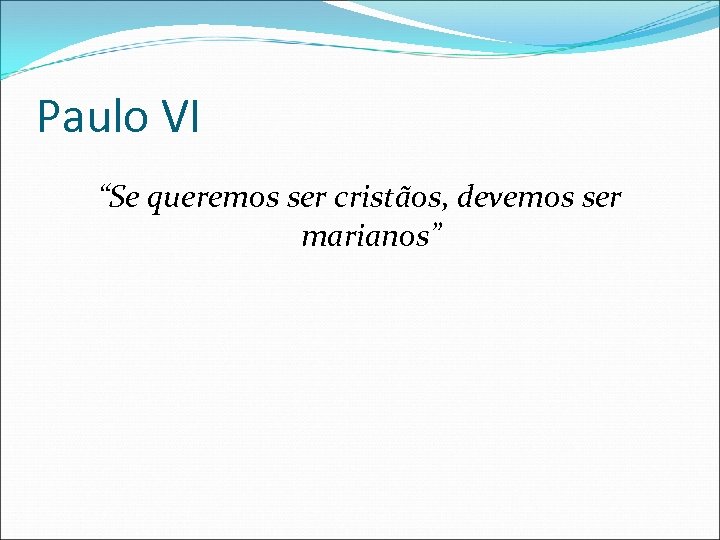 Paulo VI

“Se queremos ser cristãos, devemos ser marianos”